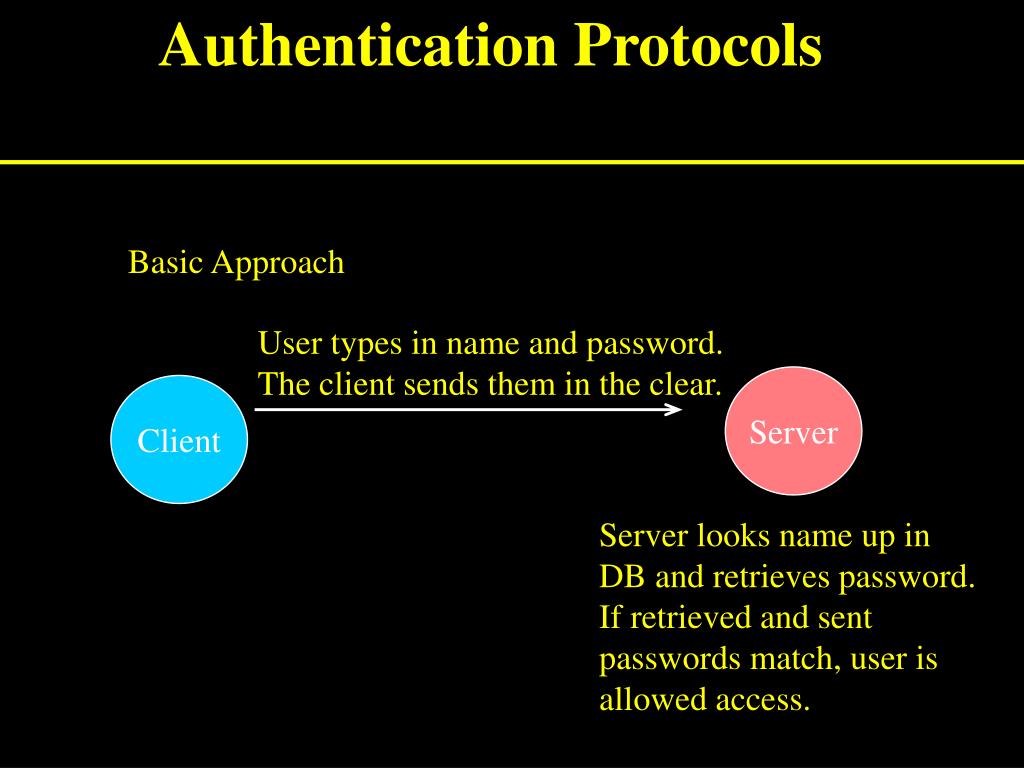 Authentication Protocols

Basic Approach

User types in name and password. The client sends them in the clear.

Client

Server

Server looks name up in DB and retrieves password. If retrieved and sent passwords match, user is allowed access.